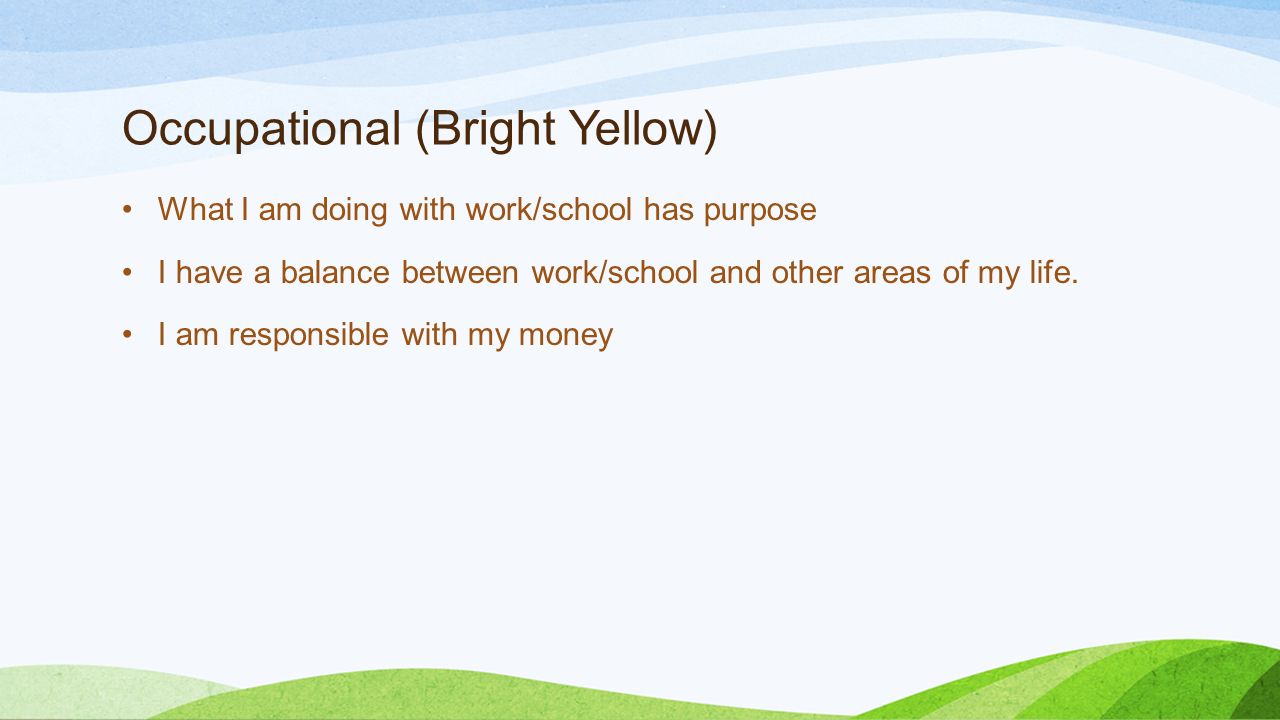 Occupational (Bright Yellow)

• What I am doing with work/school has purpose

• I have a balance between work/school and other areas of my life.

• I am responsible with my money